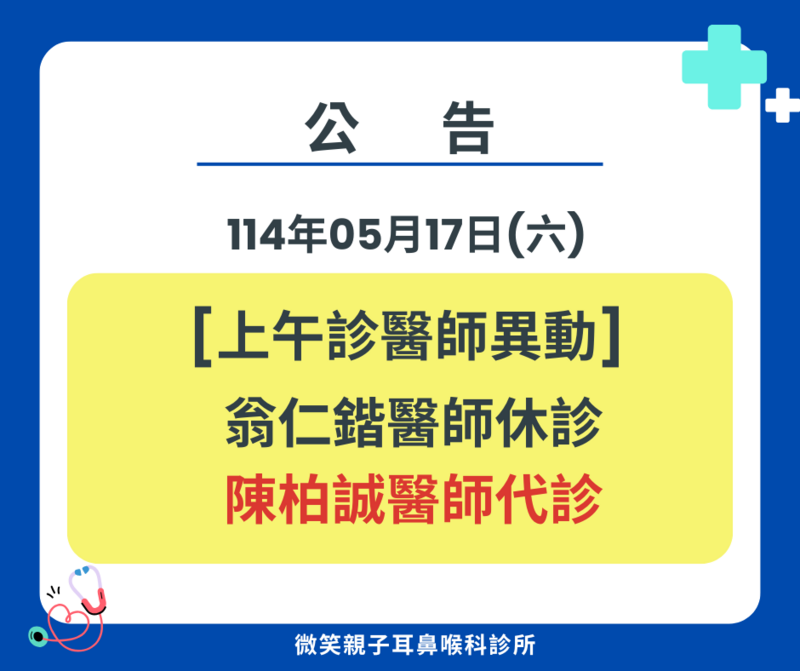 公 告

114年05月17日(六)

[上午診醫師異動]

翁仁鍇醫師休診

陳柏誠醫師代診

微笑親子耳鼻喉科診所